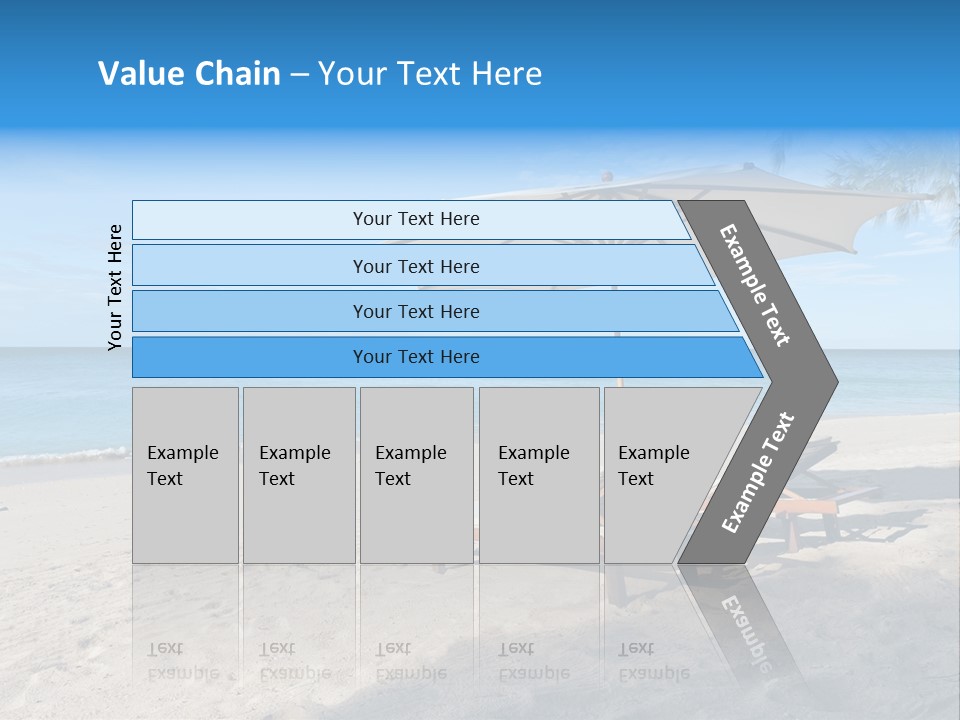 Value Chain – Your Text Here

Your Text Here

Your Text Here

Your Text Here

Your Text Here

Your Text Here

Example Text

Example Text

Example Text

Example Text

Example Text

Example Text

Example Text